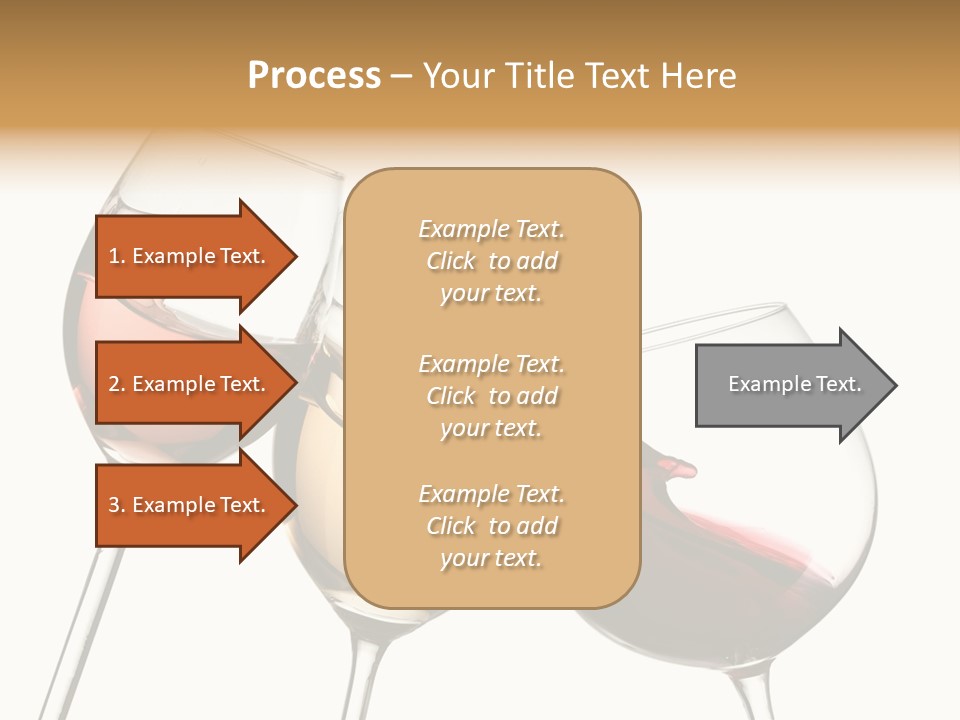 Process – Your Title Text Here

1. Example Text.

2. Example Text.

3. Example Text.

Example Text. Click to add your text.

Example Text. Click to add your text.

Example Text. Click to add your text.

Example Text.